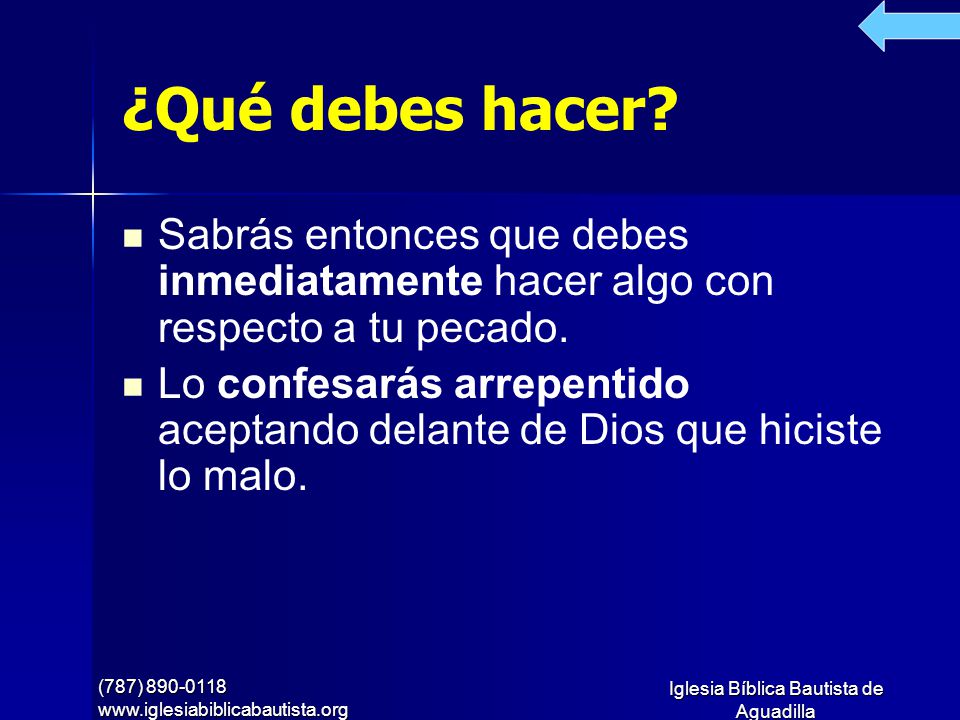 ¿Qué debes hacer?

Sabrás entonces que debes inmediatamente hacer algo con respecto a tu pecado.

Lo confesarás arrepentido aceptando delante de Dios que hiciste lo malo.

(787) 890-0118
www.iglesiabiblicabautista.org

Iglesia Bíblica Bautista de Aguadilla